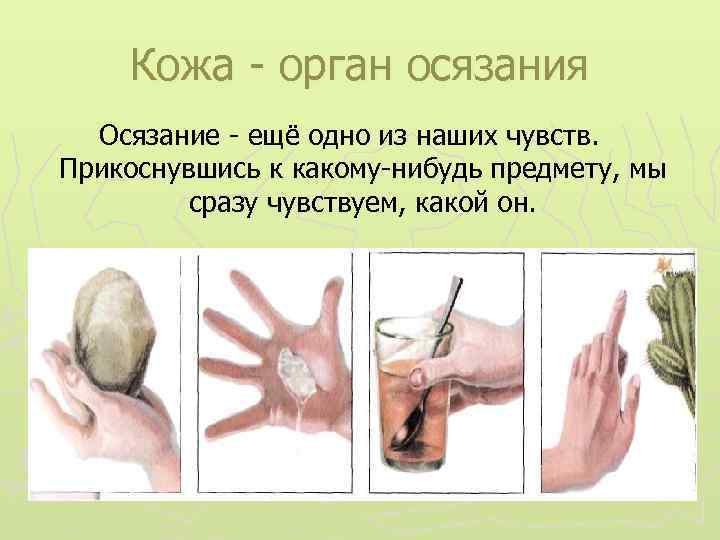 Кожа - орган осязания

Осязание - ещё одно из наших чувств. Прикоснувшись к какому-нибудь предмету, мы сразу чувствуем, какой он.